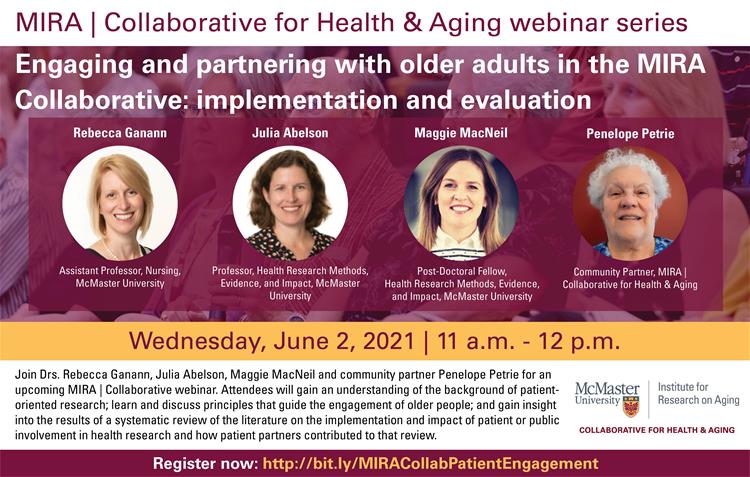 MIRA | Collaborative for Health & Aging webinar series

Engaging and partnering with older adults in the MIRA Collaborative: implementation and evaluation

Rebecca Ganann

Assistant Professor, Nursing, McMaster University

Julia Abelson

Professor, Health Research Methods, Evidence, and Impact, McMaster University

Maggie MacNeil

Post-Doctoral Fellow, Health Research Methods, Evidence, and Impact, McMaster University

Penelope Petrie

Community Partner, MIRA | Collaborative for Health & Aging

Wednesday, June 2, 2021 | 11 a.m. - 12 p.m.

Join Drs. Rebecca Ganann, Julia Abelson, Maggie MacNeil and community partner Penelope Petrie for an upcoming MIRA | Collaborative webinar. Attendees will gain an understanding of the background of patient-oriented research; learn and discuss principles that guide the engagement of older people; and gain insight into the results of a systematic review of the literature on the implementation and impact of patient or public involvement in health research and how patient partners contributed to that review.

McMaster University

Institute for Research on Aging

COLLABORATIVE FOR HEALTH & AGING

Register now: http://bit.ly/MIRACollabPatientEngagement